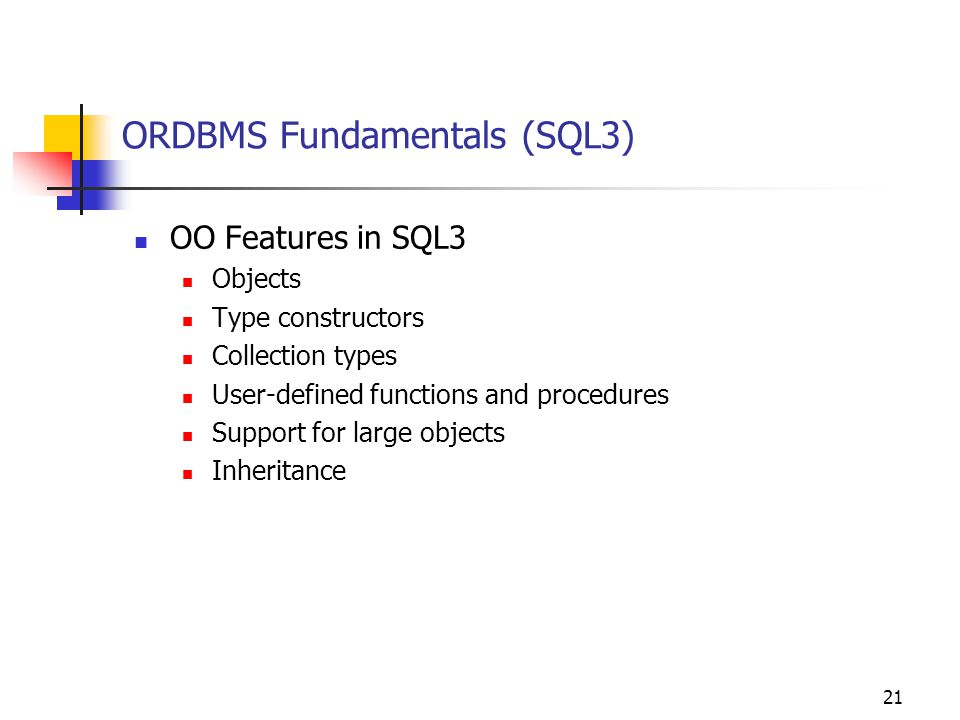 ORDBMS Fundamentals (SQL3)

- OO Features in SQL3
  - Objects
  - Type constructors
  - Collection types
  - User-defined functions and procedures
  - Support for large objects
  - Inheritance

21